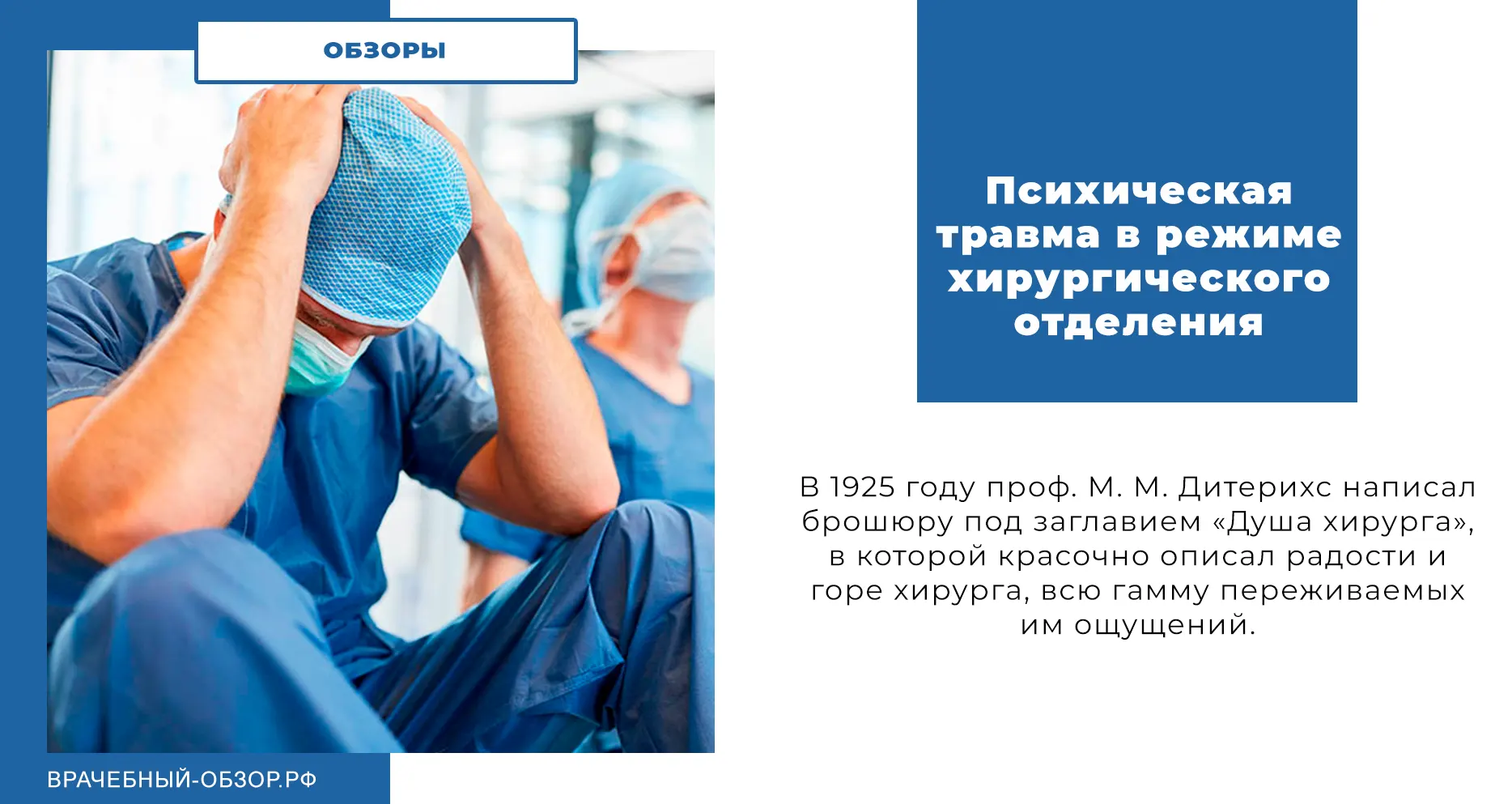 ОБЗОРЫ

Психическая травма в режиме хирургического отделения

В 1925 году проф. М. М. Дитерихс написал брошюру под заглавием «Душа хирурга», в которой красочно описал радости и горе хирурга, всю гамму переживаемых им ощущений.

ВРАЧЕБНЫЙ-ОБЗОР.РФ